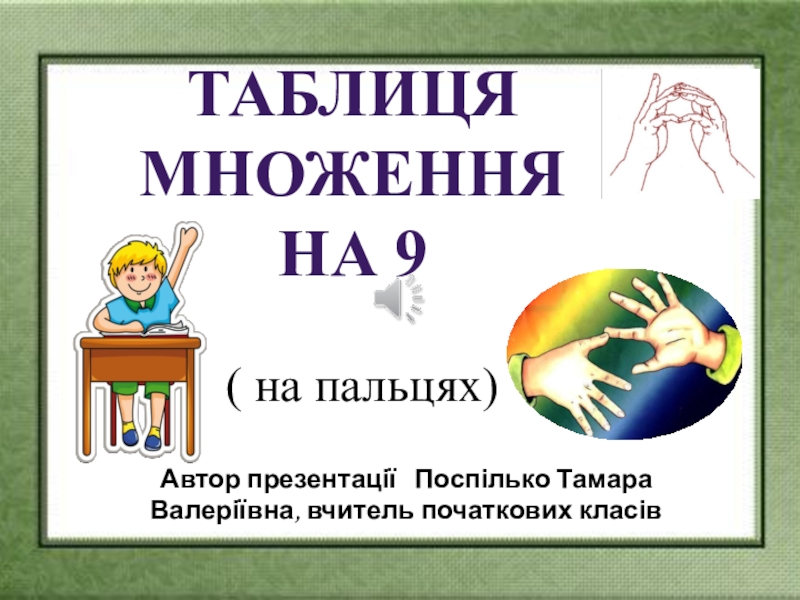 ТАБЛИЦЯ МНОЖЕННЯ НА 9

( на пальцях)

Автор презентації Поспілько Тамара Валеріївна, вчитель початкових класів